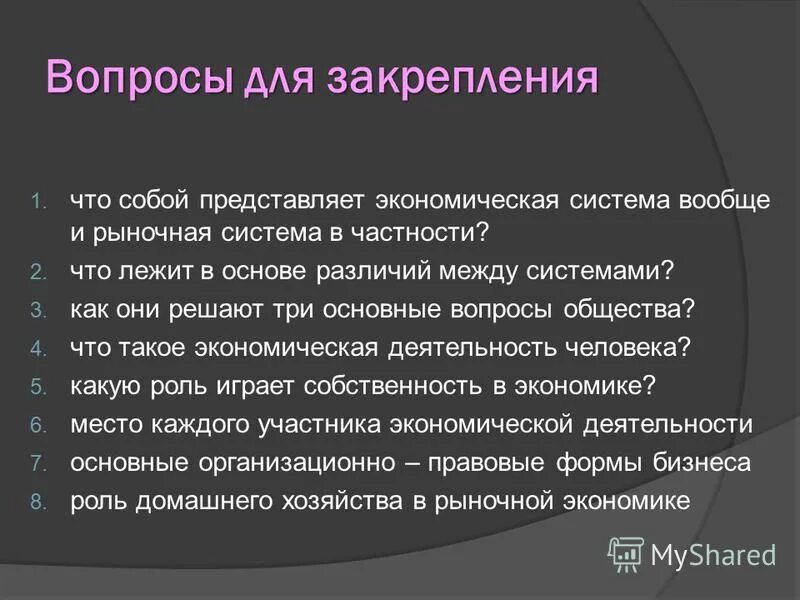 Вопросы для закрепления

1. что собой представляет экономическая система вообще и рыночная система в частности?
2. что лежит в основе различий между системами?
3. как они решают три основные вопросы общества?
4. что такое экономическая деятельность человека?
5. какую роль играет собственность в экономике?
6. место каждого участника экономической деятельности
7. основные организационно – правовые формы бизнеса
8. роль домашнего хозяйства в рыночной экономике

MyShared